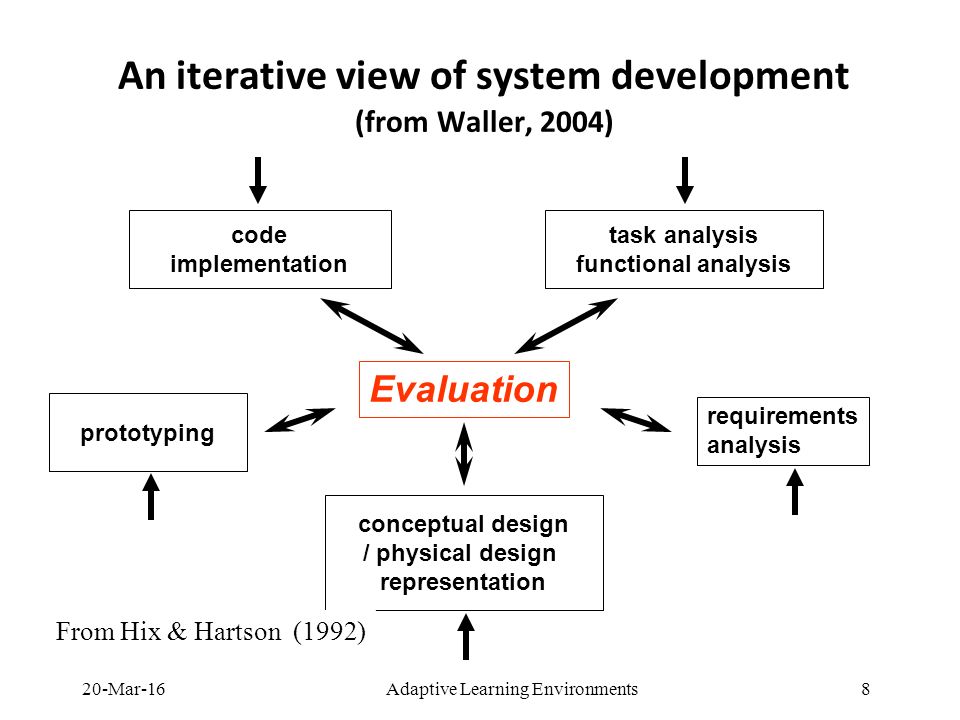 An iterative view of system development
(from Waller, 2004)

code implementation

task analysis functional analysis

Evaluation

prototyping

requirements analysis

conceptual design / physical design representation

From Hix & Hartson (1992)

20-Mar-16

Adaptive Learning Environments

8